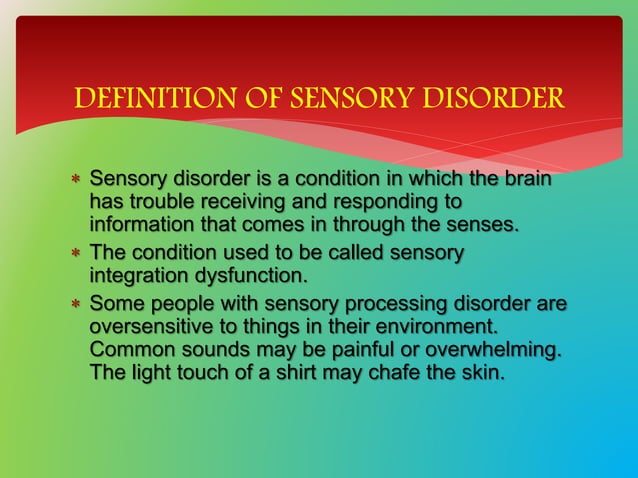 DEFINITION OF SENSORY DISORDER

* Sensory disorder is a condition in which the brain has trouble receiving and responding to information that comes in through the senses.
* The condition used to be called sensory integration dysfunction.
* Some people with sensory processing disorder are oversensitive to things in their environment. Common sounds may be painful or overwhelming. The light touch of a shirt may chafe the skin.